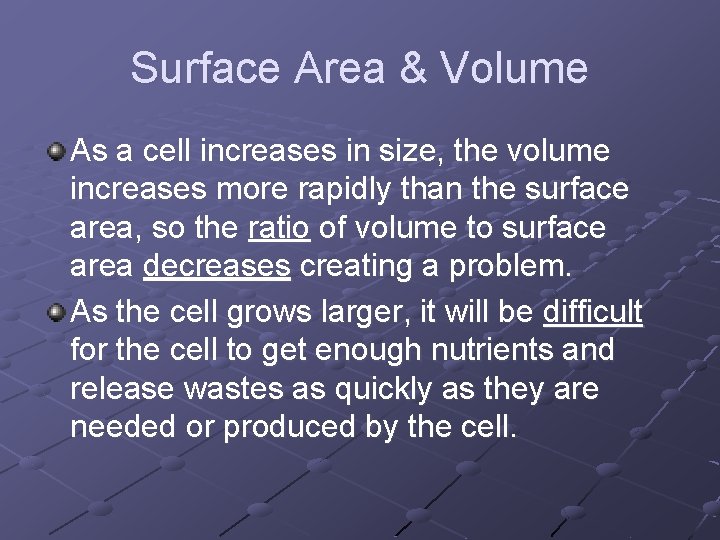 Surface Area & Volume

As a cell increases in size, the volume increases more rapidly than the surface area, so the ratio of volume to surface area decreases creating a problem.

As the cell grows larger, it will be difficult for the cell to get enough nutrients and release wastes as quickly as they are needed or produced by the cell.